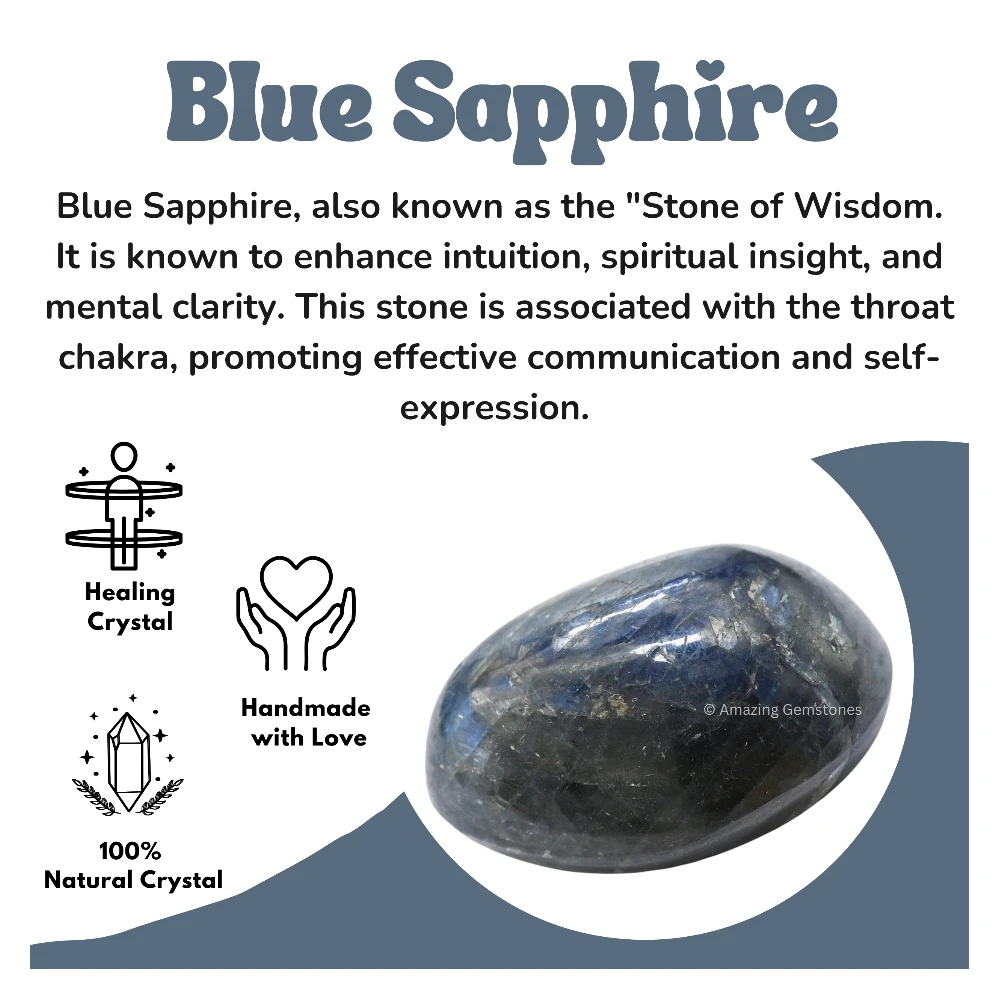 Blue Sapphire

Blue Sapphire, also known as the "Stone of Wisdom. It is known to enhance intuition, spiritual insight, and mental clarity. This stone is associated with the throat chakra, promoting effective communication and self-expression.

Healing Crystal

Handmade with Love

100% Natural Crystal

© Amazing Gemstones